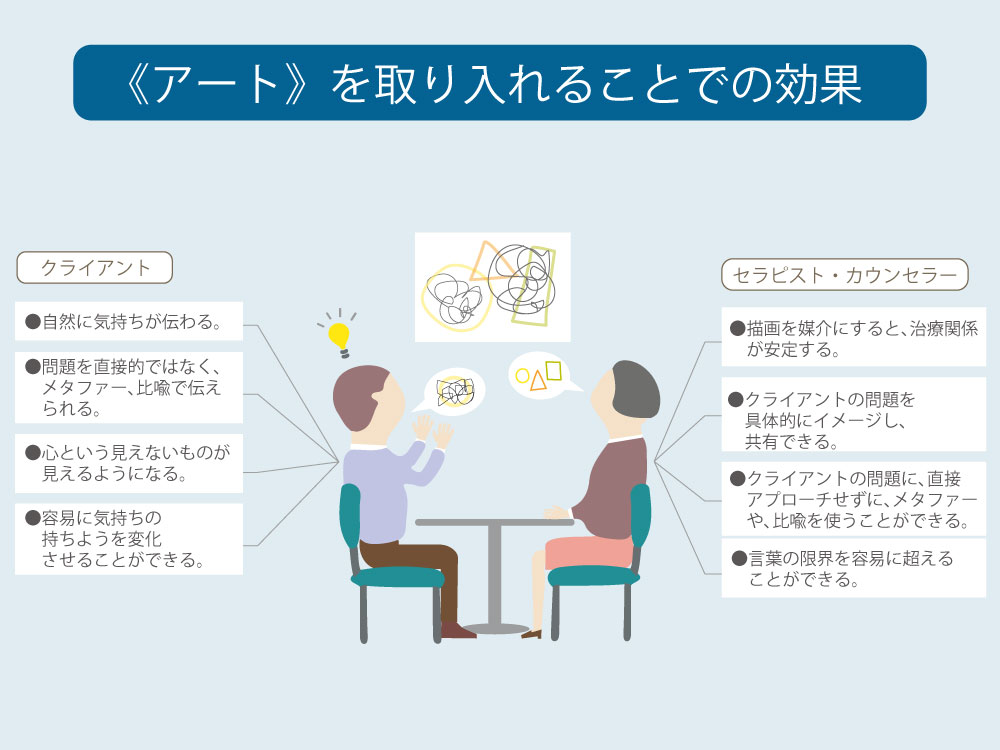 《アート》を取り入れることでの効果

クライアント

●自然に気持ちが伝わる。

●問題を直接的ではなく、メタファー、比喩で伝えられる。

●心という見えないものが見えるようになる。

●容易に気持ちの持ちようを変化させることができる。

セラピスト・カウンセラー

●描画を媒介にすると、治療関係が安定する。

●クライアントの問題を具体的にイメージし、共有できる。

●クライアントの問題に、直接アプローチせずに、メタファーや、比喩を使うことができる。

●言葉の限界を容易に超えることができる。